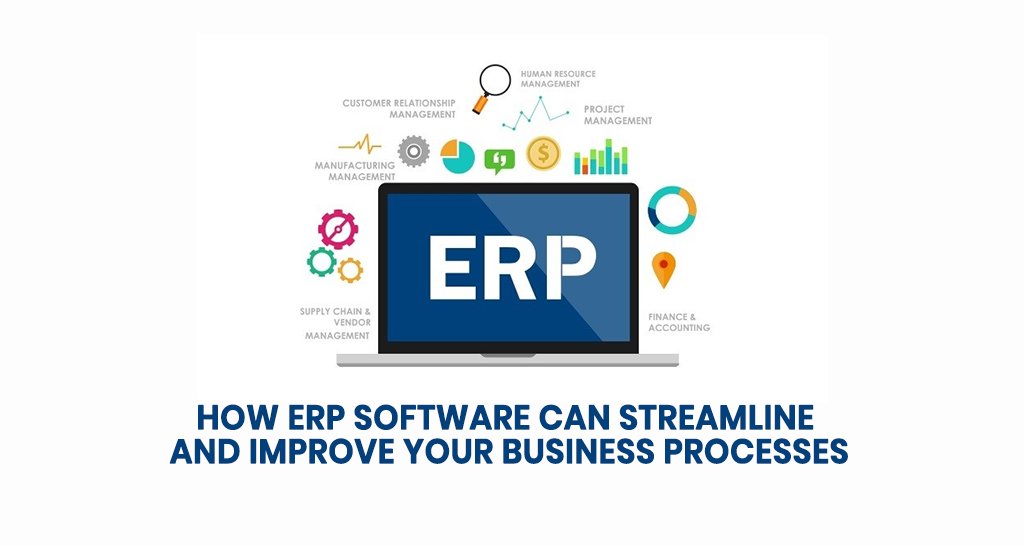 HUMAN RESOURCE MANAGEMENT

CUSTOMER RELATIONSHIP MANAGEMENT

PROJECT MANAGEMENT

MANUFACTURING MANAGEMENT

ERP

SUPPLY CHAIN & VENDOR MANAGEMENT

FINANCE & ACCOUNTING

HOW ERP SOFTWARE CAN STREAMLINE AND IMPROVE YOUR BUSINESS PROCESSES